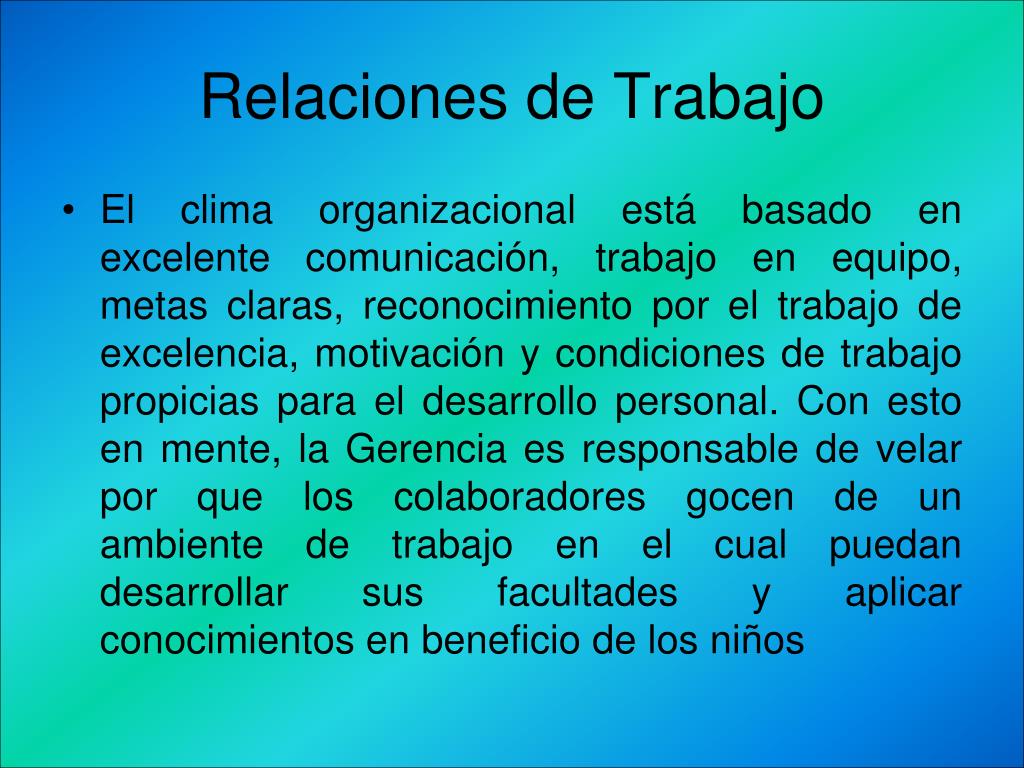 Relaciones de Trabajo

• El clima organizacional está basado en excelente comunicación, trabajo en equipo, metas claras, reconocimiento por el trabajo de excelencia, motivación y condiciones de trabajo propicias para el desarrollo personal. Con esto en mente, la Gerencia es responsable de velar por que los colaboradores gocen de un ambiente de trabajo en el cual puedan desarrollar sus facultades y aplicar conocimientos en beneficio de los niños